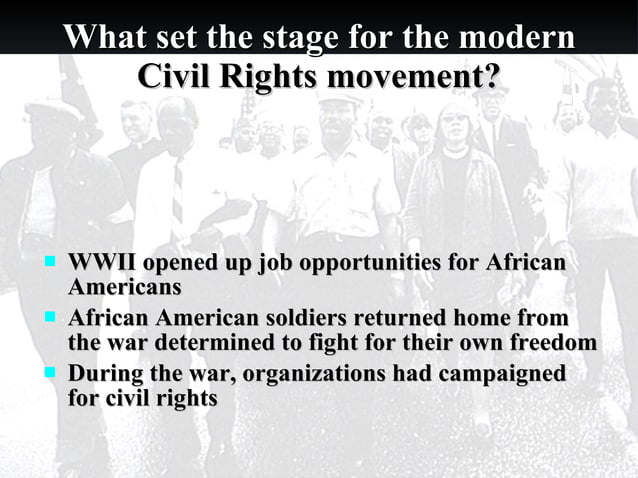 What set the stage for the modern Civil Rights movement?

- WWII opened up job opportunities for African Americans
- African American soldiers returned home from the war determined to fight for their own freedom
- During the war, organizations had campaigned for civil rights